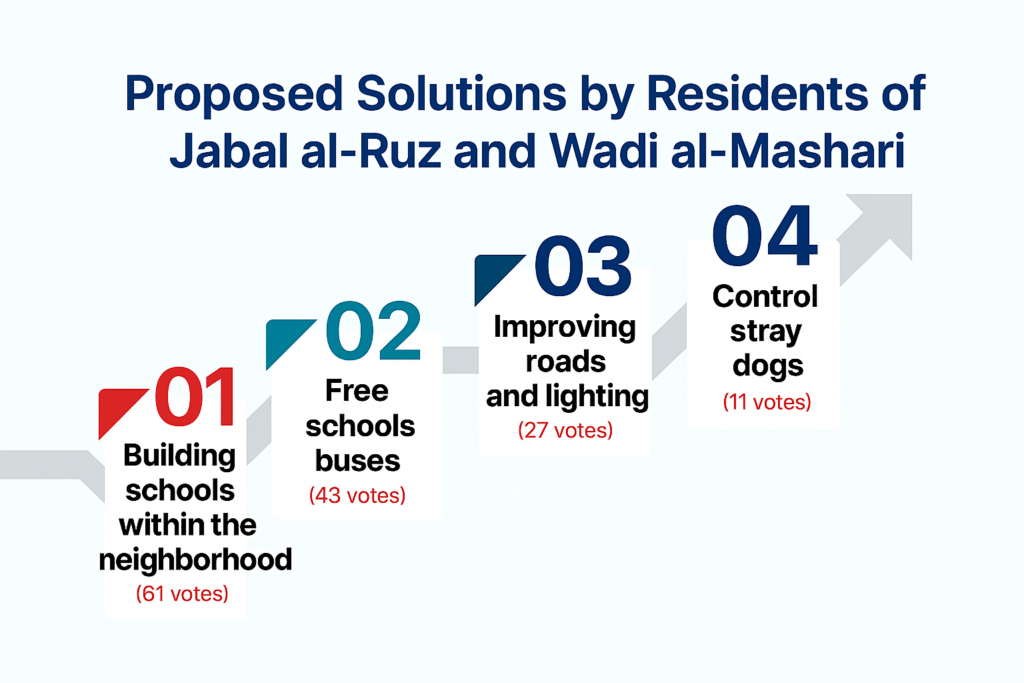 Proposed Solutions by Residents of Jabal al-Ruz and Wadi al-Mashari

01
Building schools within the neighborhood
(61 votes)

02
Free schools buses
(43 votes)

03
Improving roads and lighting
(27 votes)

04
Control stray dogs
(11 votes)